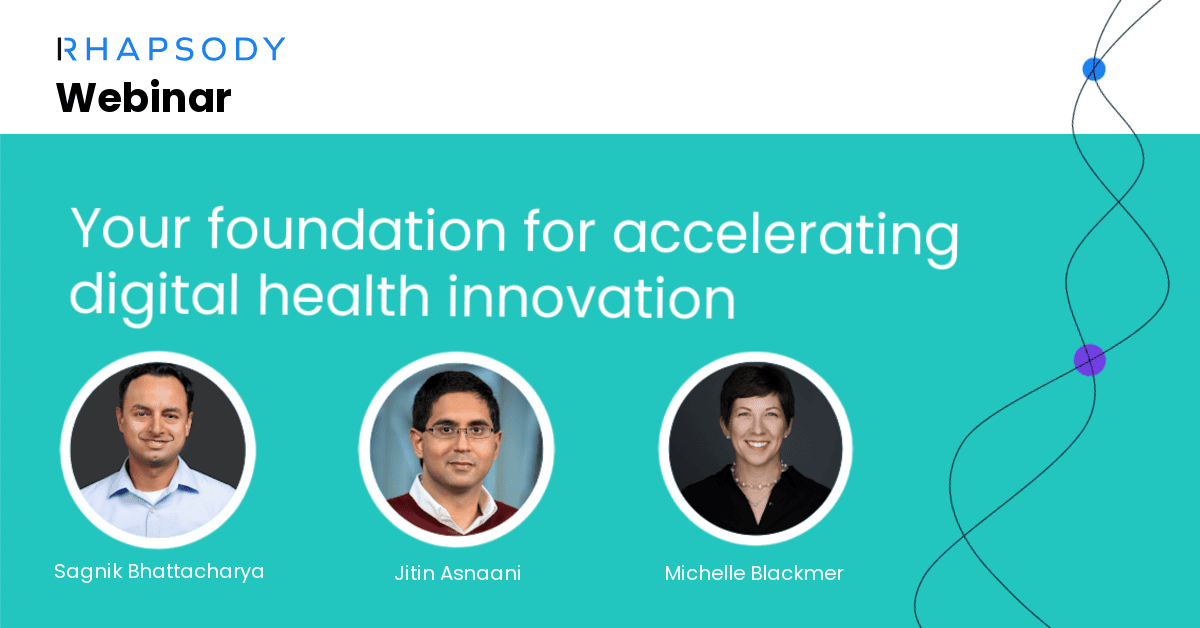 RHAPSODY
Webinar

Your foundation for accelerating digital health innovation

Sagnik Bhattacharya

Jitin Asnaani

Michelle Blackmer